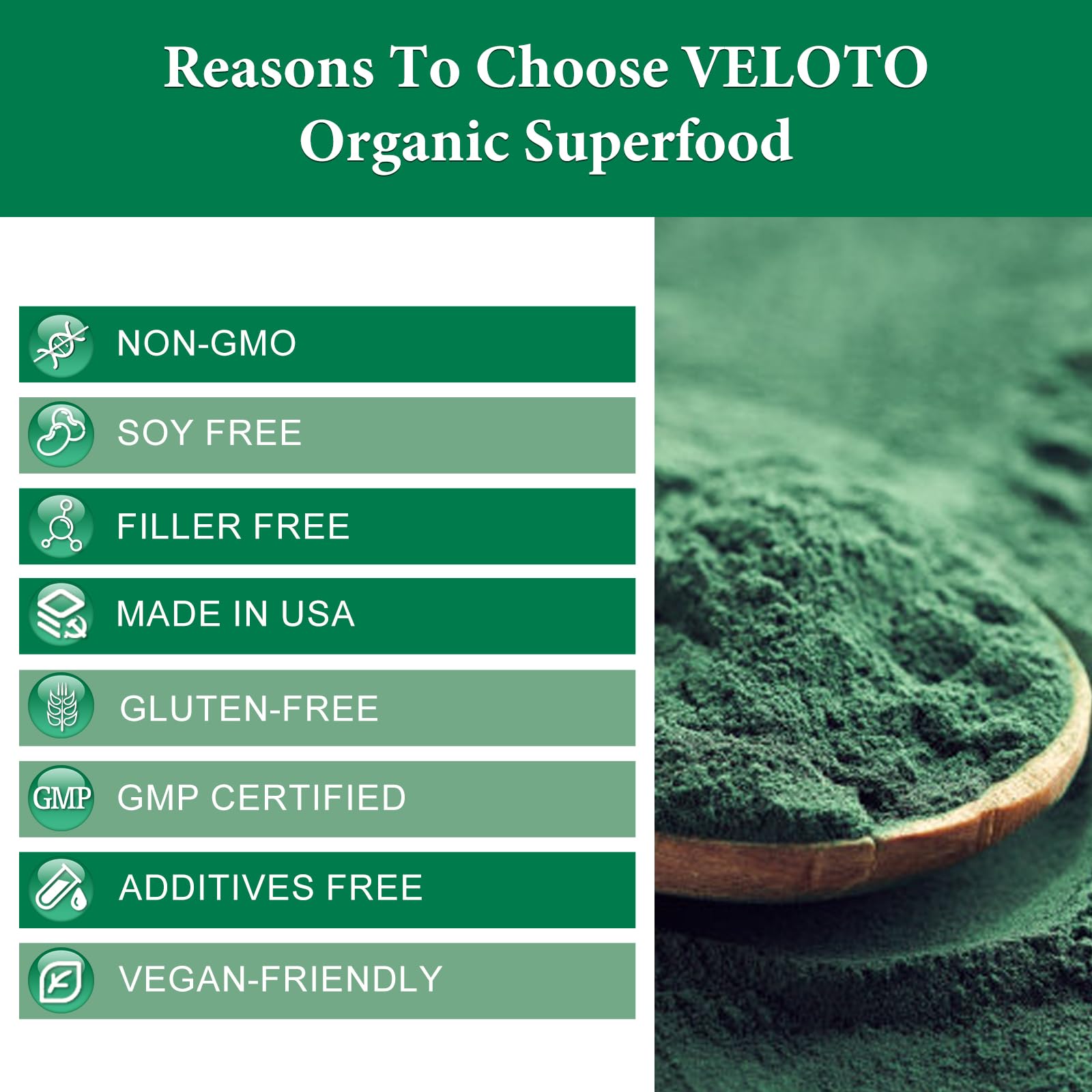 Reasons To Choose VELOTO Organic Superfood

NON-GMO

SOY FREE

FILLER FREE

MADE IN USA

GLUTEN-FREE

GMP GMP CERTIFIED

ADDITIVES FREE

VEGAN-FRIENDLY